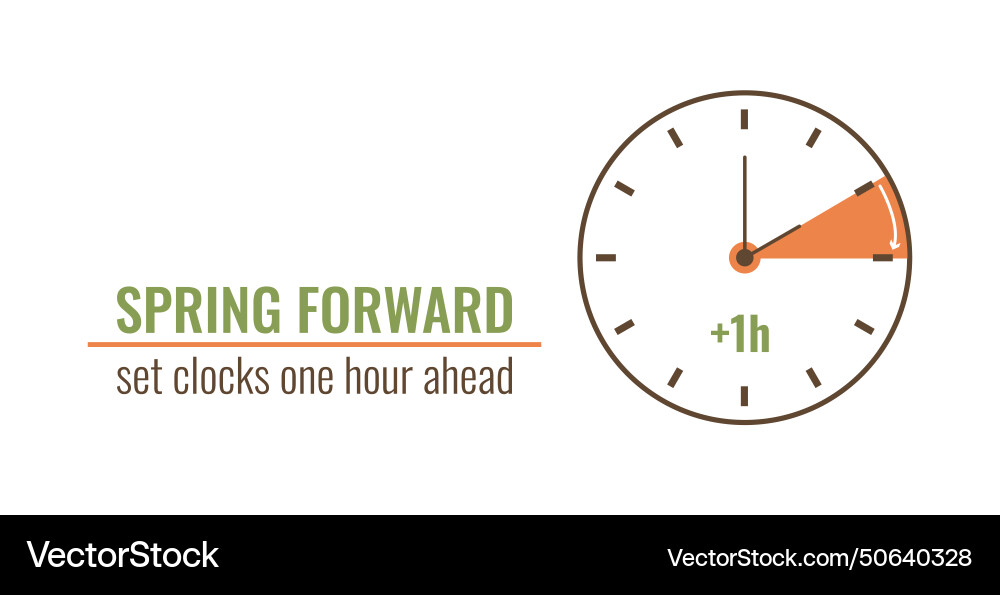 SPRING FORWARD

set clocks one hour ahead

+1h

VectorStock

VectorStock.com/50640328